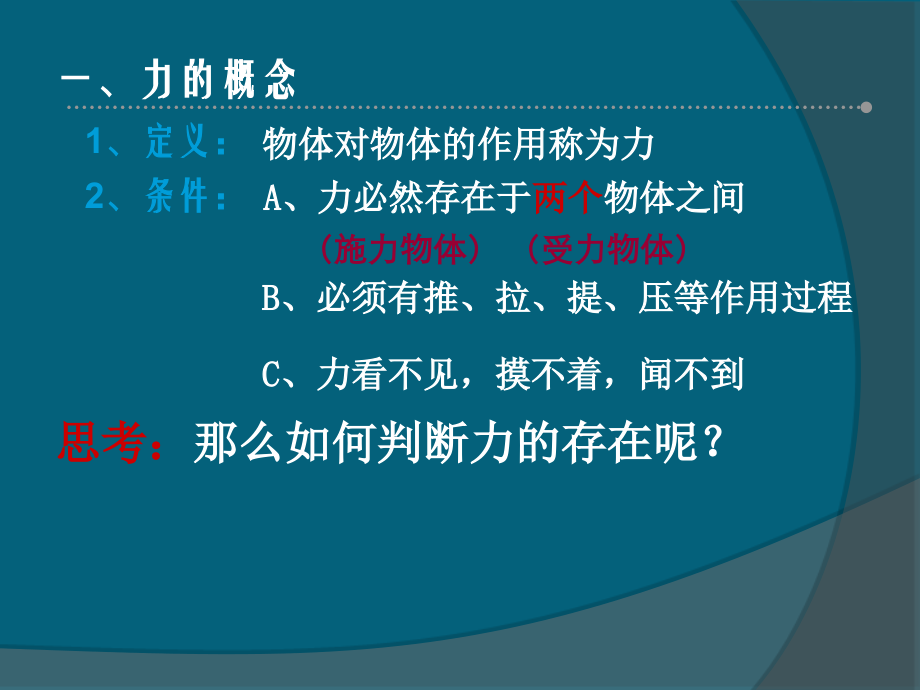 一、力的概念

1、定义： 物体对物体的作用称为力

2、条件： A、力必然存在于两个物体之间

（施力物体） （受力物体）

B、必须有推、拉、提、压等作用过程

C、力看不见，摸不着，闻不到

思考：那么如何判断力的存在呢？